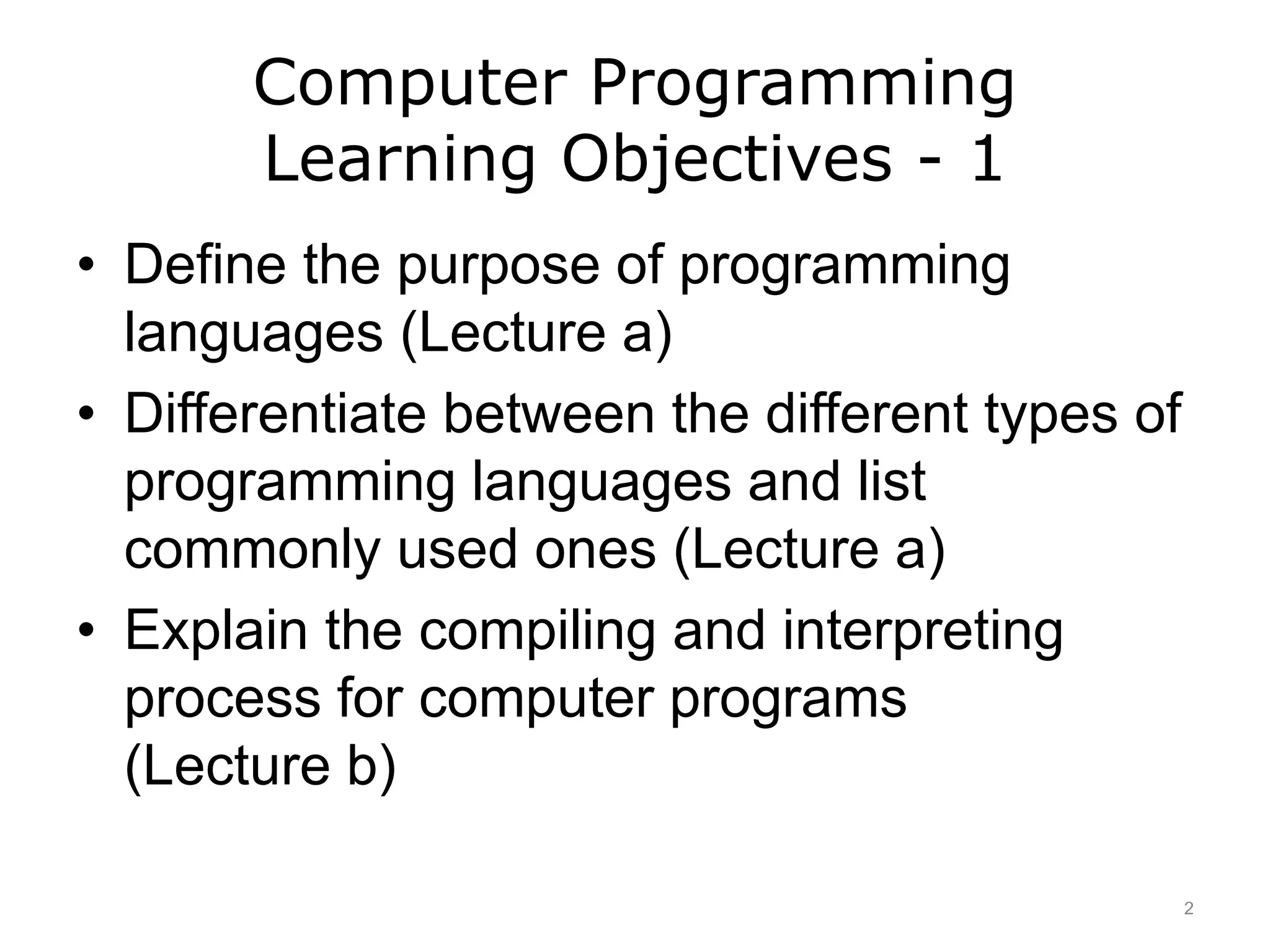 Computer Programming
Learning Objectives - 1

• Define the purpose of programming languages (Lecture a)
• Differentiate between the different types of programming languages and list commonly used ones (Lecture a)
• Explain the compiling and interpreting process for computer programs (Lecture b)

2